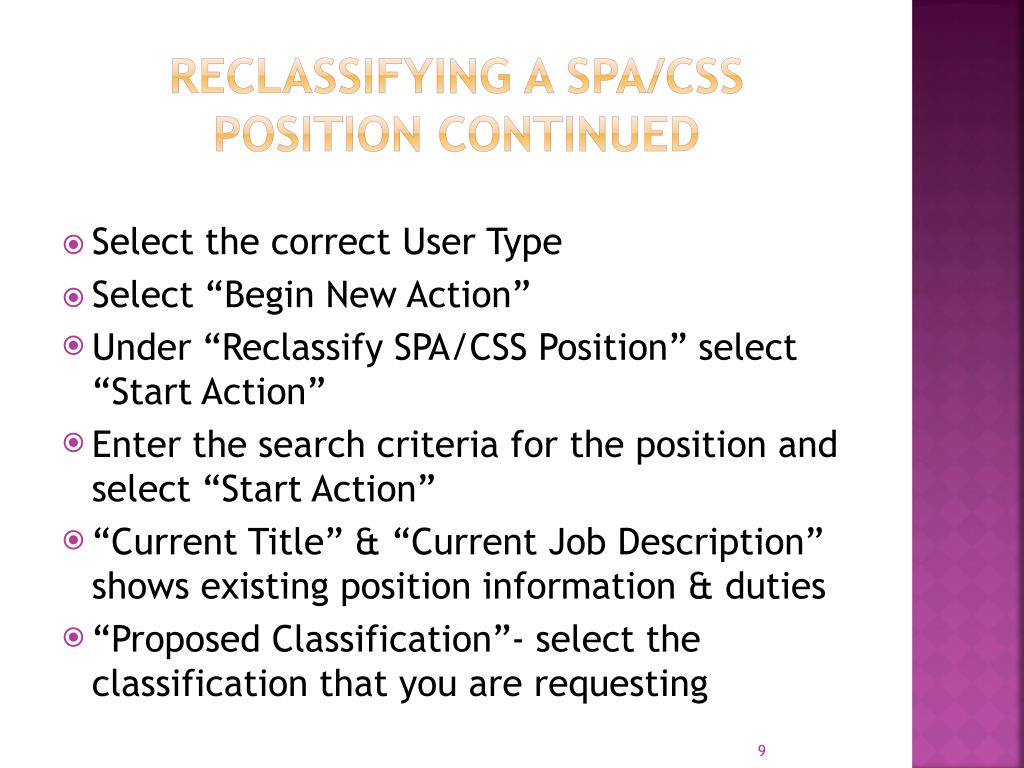 RECLASSIFYING A SPA/CSS POSITION CONTINUED

Select the correct User Type

Select “Begin New Action”

Under “Reclassify SPA/CSS Position” select “Start Action”

Enter the search criteria for the position and select “Start Action”

“Current Title” & “Current Job Description” shows existing position information & duties

“Proposed Classification”- select the classification that you are requesting

9